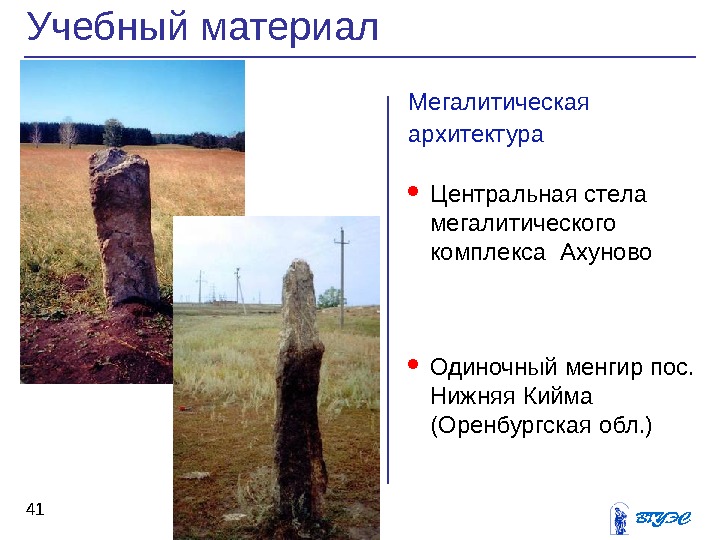 Учебный материал

Мегалитическая архитектура

• Центральная стела мегалитического комплекса Ахуново

• Одиночный менгир пос. Нижняя Кийма (Оренбургская обл.)

41

ВГУЭС